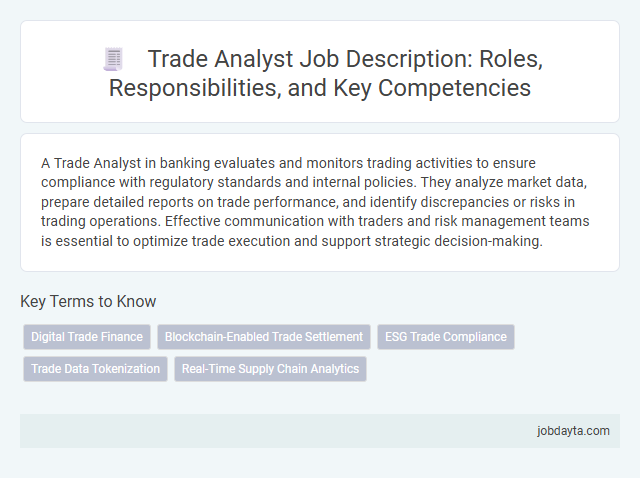 Trade Analyst Job Description: Roles, Responsibilities, and Key Competencies

A Trade Analyst in banking evaluates and monitors trading activities to ensure compliance with regulatory standards and internal policies. They analyze market data, prepare detailed reports on trade performance, and identify discrepancies or risks in trading operations. Effective communication with traders and risk management teams is essential to optimize trade execution and support strategic decision-making.

Key Terms to Know

Digital Trade Finance

Blockchain-Enabled Trade Settlement

ESG Trade Compliance

Trade Data Tokenization

Real-Time Supply Chain Analytics

jobdayta.com